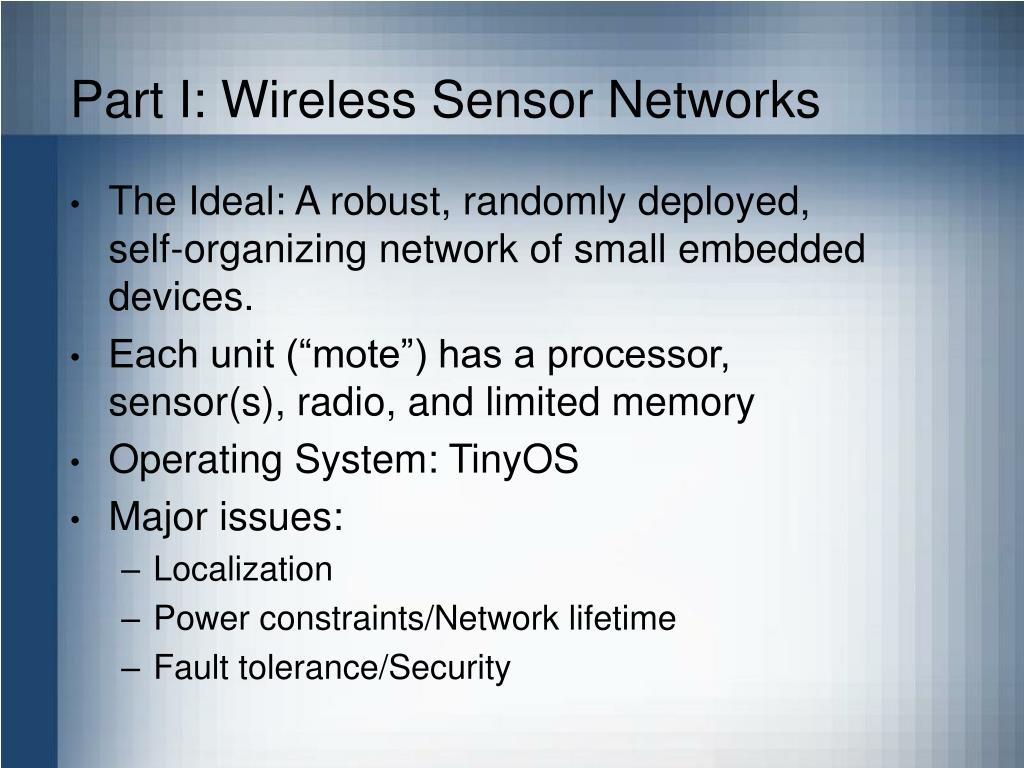 Part I: Wireless Sensor Networks

• The Ideal: A robust, randomly deployed, self-organizing network of small embedded devices.
• Each unit (“mote”) has a processor, sensor(s), radio, and limited memory
• Operating System: TinyOS
• Major issues:
– Localization
– Power constraints/Network lifetime
– Fault tolerance/Security